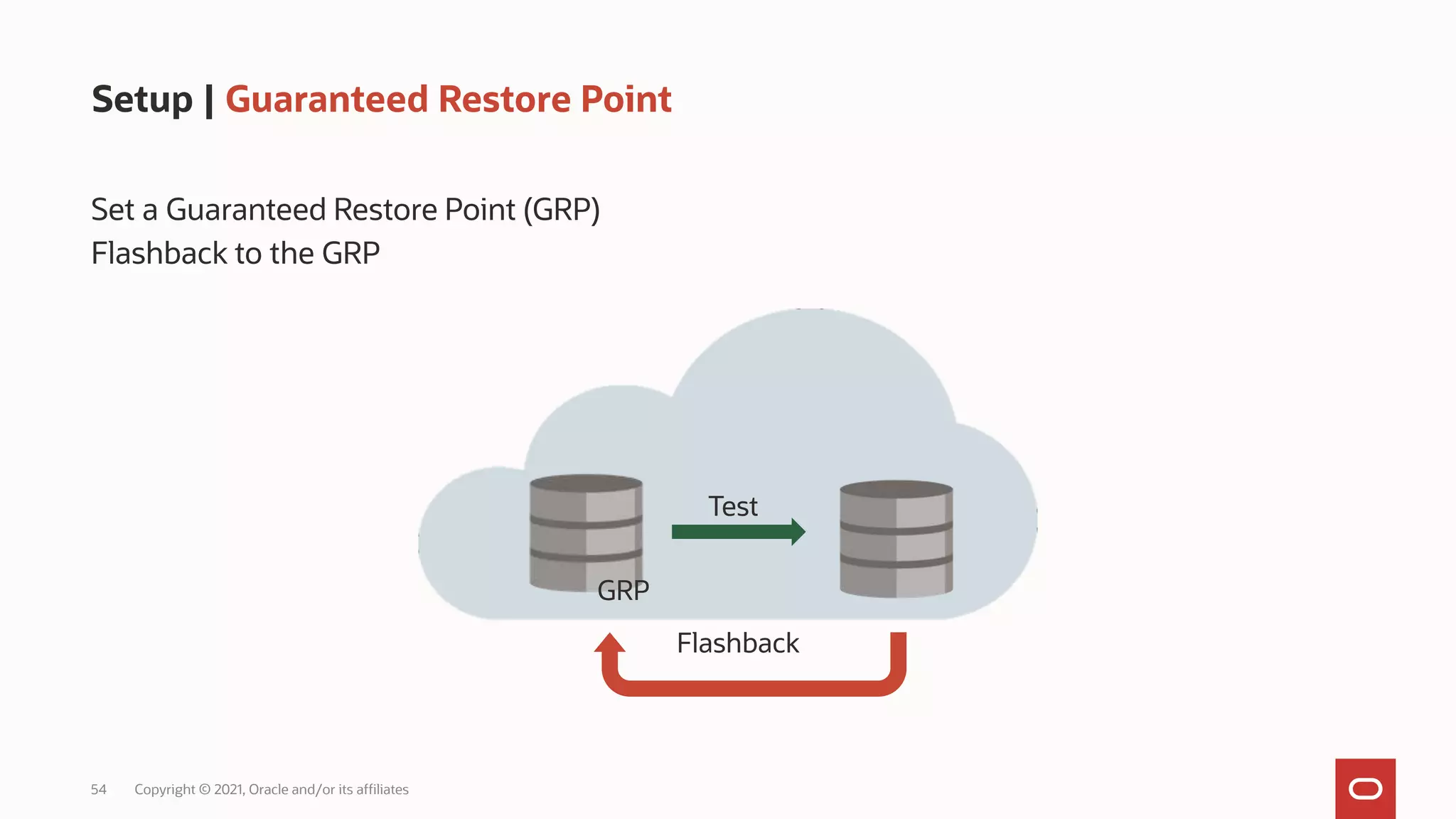 Setup | Guaranteed Restore Point

Set a Guaranteed Restore Point (GRP)
Flashback to the GRP

Test

GRP

Flashback

54 Copyright © 2021, Oracle and/or its affiliates